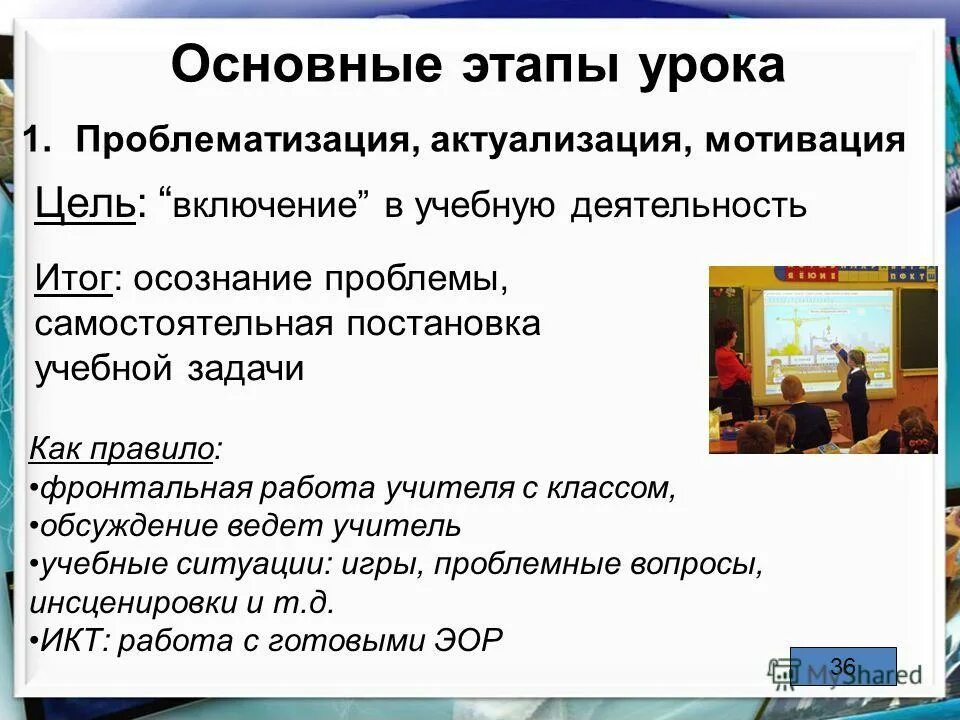 Основные этапы урока

1. Проблематизация, актуализация, мотивация

Цель: “включение” в учебную деятельность

Итог: осознание проблемы, самостоятельная постановка учебной задачи

Как правило:
•фронтальная работа учителя с классом,
•обсуждение ведет учитель
•учебные ситуации: игры, проблемные вопросы, инсценировки и т.д.
•ИКТ: работа с готовыми ЭОР

36

MyShared